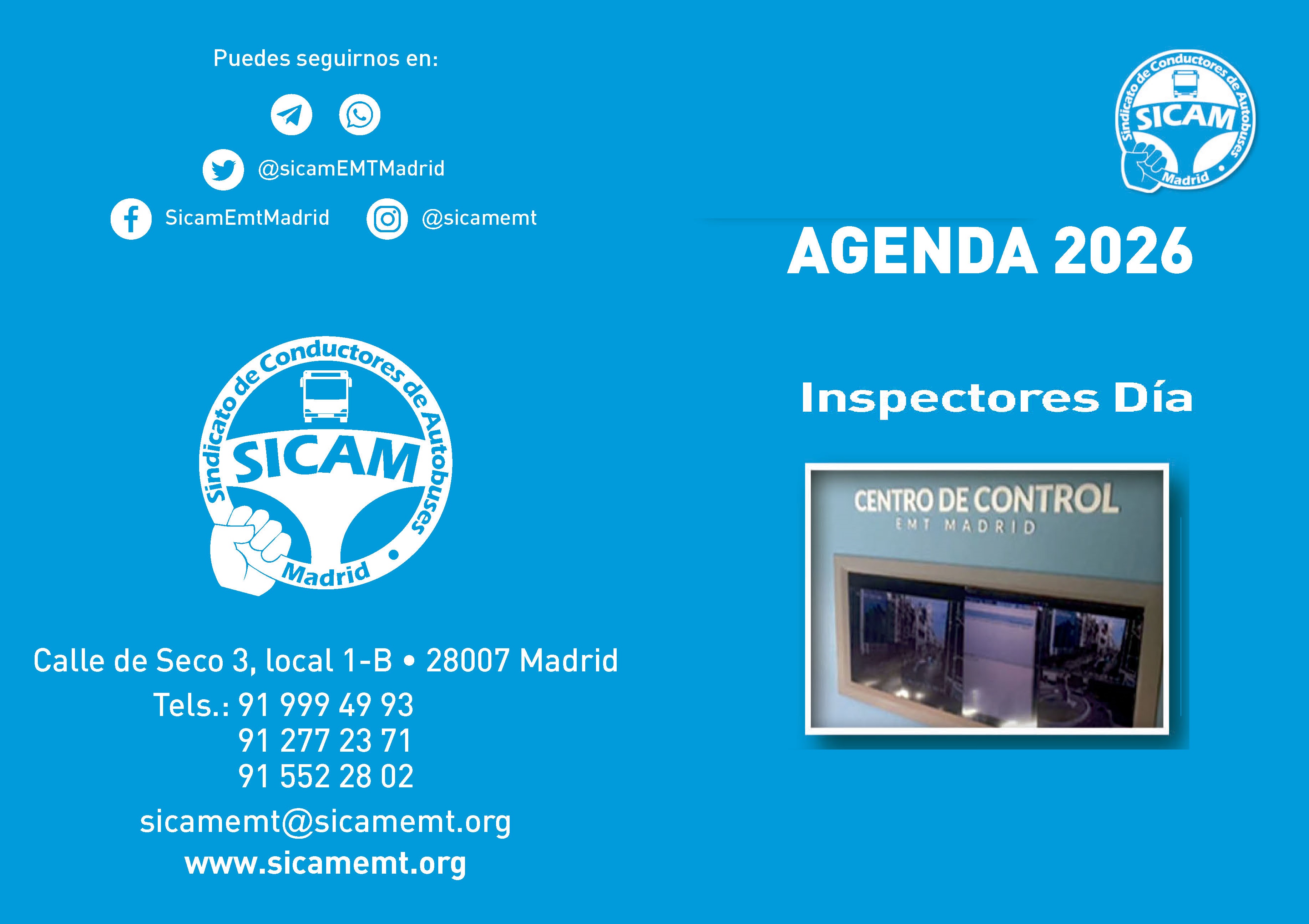 Puedes seguirnos en:

@sicamEMTMadrid

SicamEmtMadrid

@sicamemt

Sindicato de Conductores de Autobuses
SICAM
Madrid

Calle de Seco 3, local 1-B • 28007 Madrid

Tels.: 91 999 49 93
91 277 23 71
91 552 28 02

sicamemt@sicamemt.org

www.sicamemt.org

Sindicato de Conductores de Autobuses
SICAM
Madrid

AGENDA 2026

Inspectores Día

CENTRO DE CONTROL
EMT MADRID